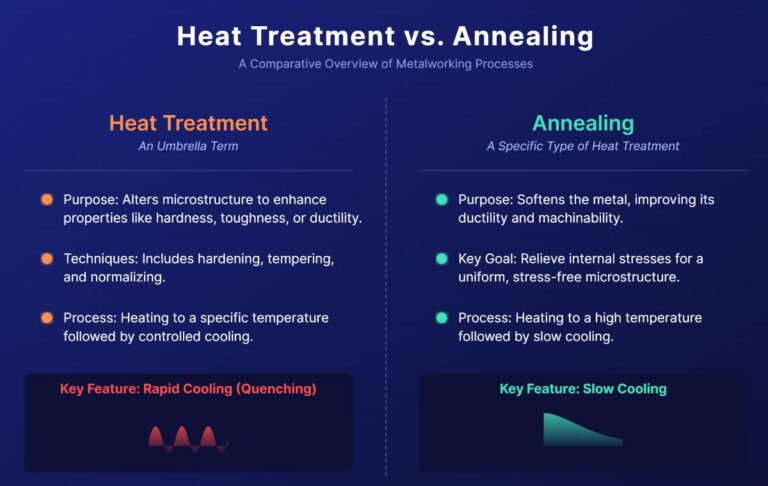 Heat Treatment vs. Annealing

A Comparative Overview of Metalworking Processes

Heat Treatment

An Umbrella Term

Purpose: Alters microstructure to enhance properties like hardness, toughness, or ductility.

Techniques: Includes hardening, tempering, and normalizing.

Process: Heating to a specific temperature followed by controlled cooling.

Key Feature: Rapid Cooling (Quenching)

Annealing

A Specific Type of Heat Treatment

Purpose: Softens the metal, improving its ductility and machinability.

Key Goal: Relieve internal stresses for a uniform, stress-free microstructure.

Process: Heating to a high temperature followed by slow cooling.

Key Feature: Slow Cooling